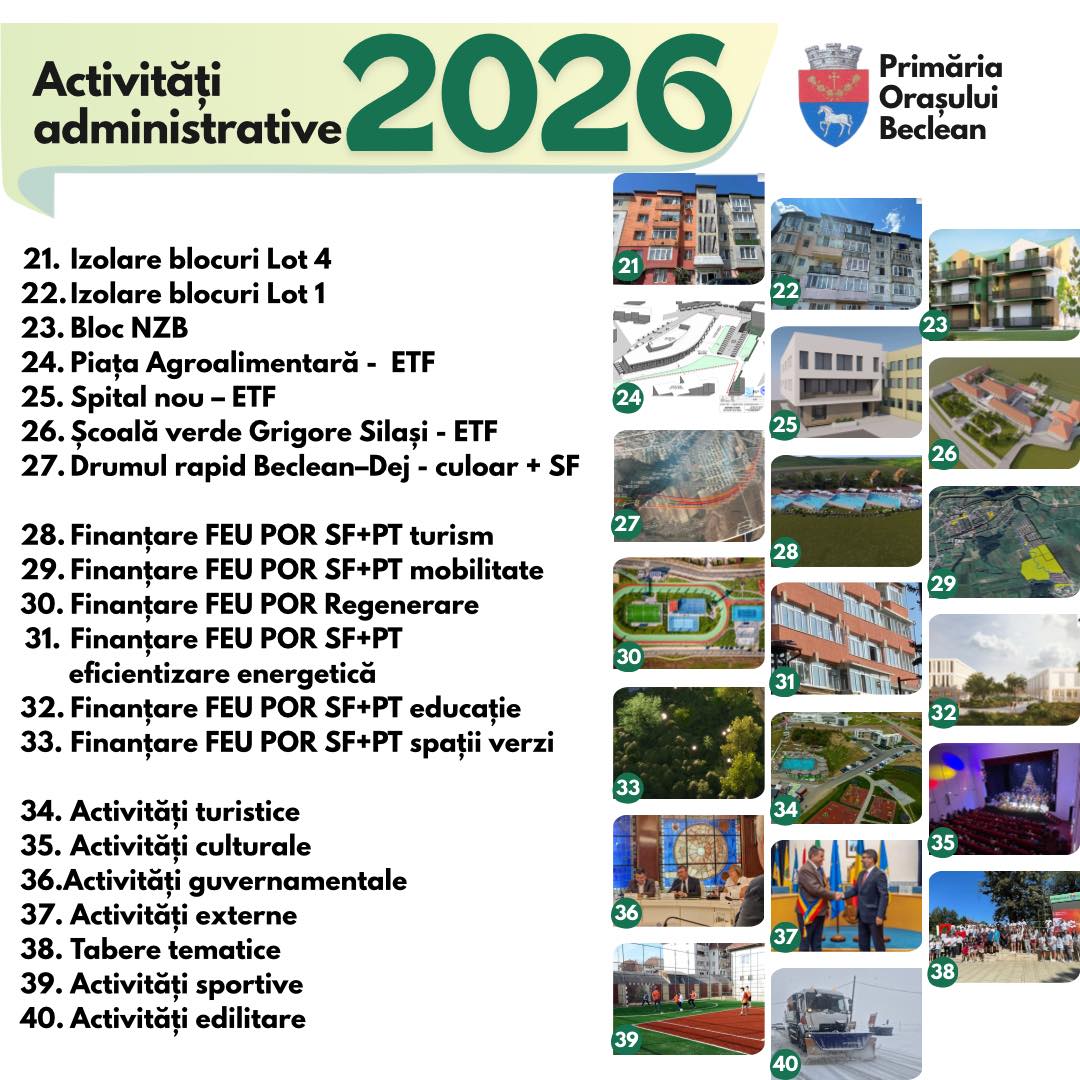 Activități administrative 2026

Primăria Orașului Beclean

21. Izolare blocuri Lot 4
22. Izolare blocuri Lot 1
23. Bloc NZB
24. Piața Agroalimentară - ETF
25. Spital nou – ETF
26. Școală verde Grigore Silași - ETF
27. Drumul rapid Beclean–Dej - culoar + SF

28. Finanțare FEU POR SF+PT turism
29. Finanțare FEU POR SF+PT mobilitate
30. Finanțare FEU POR Regenerare
31. Finanțare FEU POR SF+PT eficientizare energetică
32. Finanțare FEU POR SF+PT educație
33. Finanțare FEU POR SF+PT spații verzi

34. Activități turistice
35. Activități culturale
36. Activități guvernamentale
37. Activități externe
38. Tabere tematice
39. Activități sportive
40. Activități edilitare

21
22
23
24
25
26
27
28
29
30
31
32
33
34
35
36
37
38
39
40